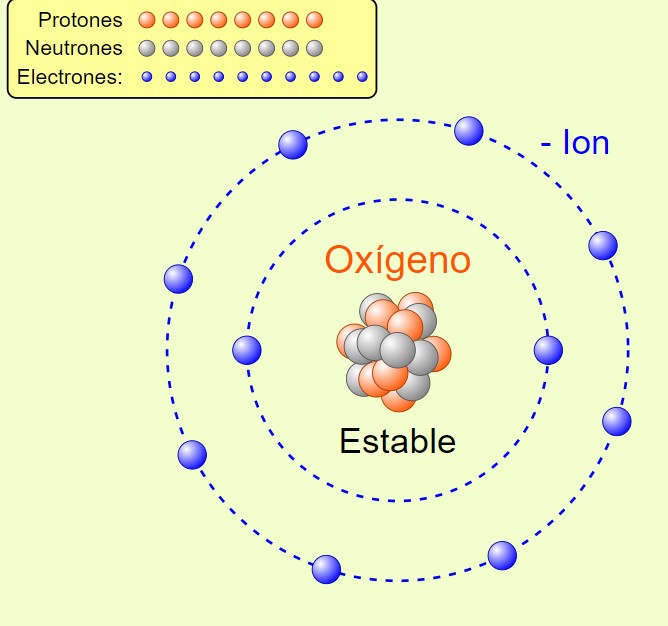 Protones
Neutrones
Electrones:

- Ion

Oxígeno

Estable